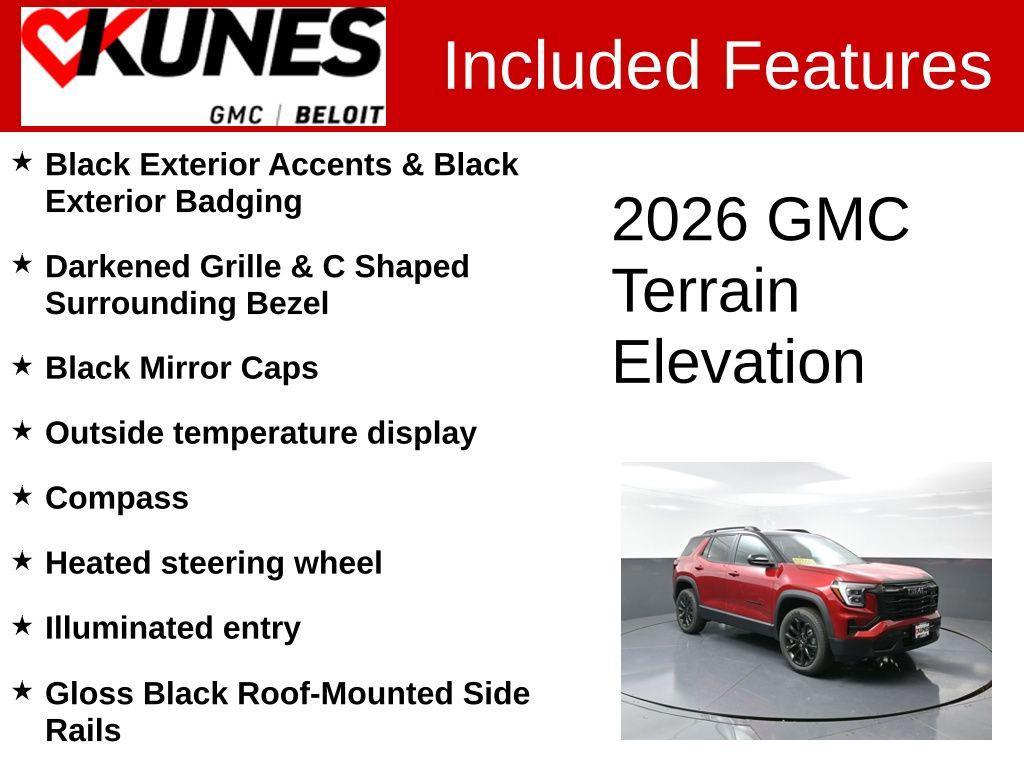 KUNES
GMC | BELOIT

Included Features

★ Black Exterior Accents & Black Exterior Badging

★ Darkened Grille & C Shaped Surrounding Bezel

★ Black Mirror Caps

★ Outside temperature display

★ Compass

★ Heated steering wheel

★ Illuminated entry

★ Gloss Black Roof-Mounted Side Rails

2026 GMC Terrain Elevation